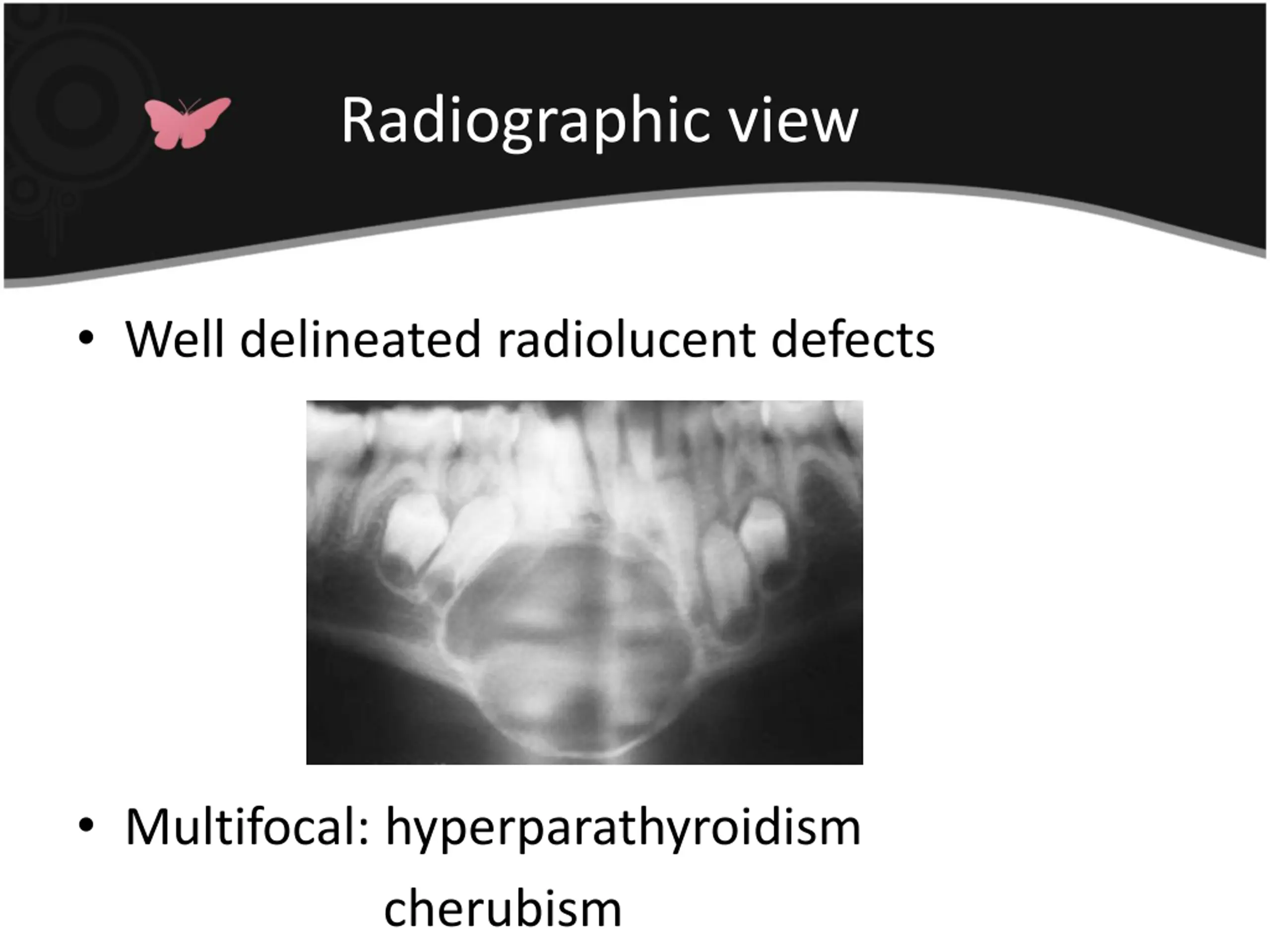 Radiographic view

• Well delineated radiolucent defects

• Multifocal: hyperparathyroidism
cherubism